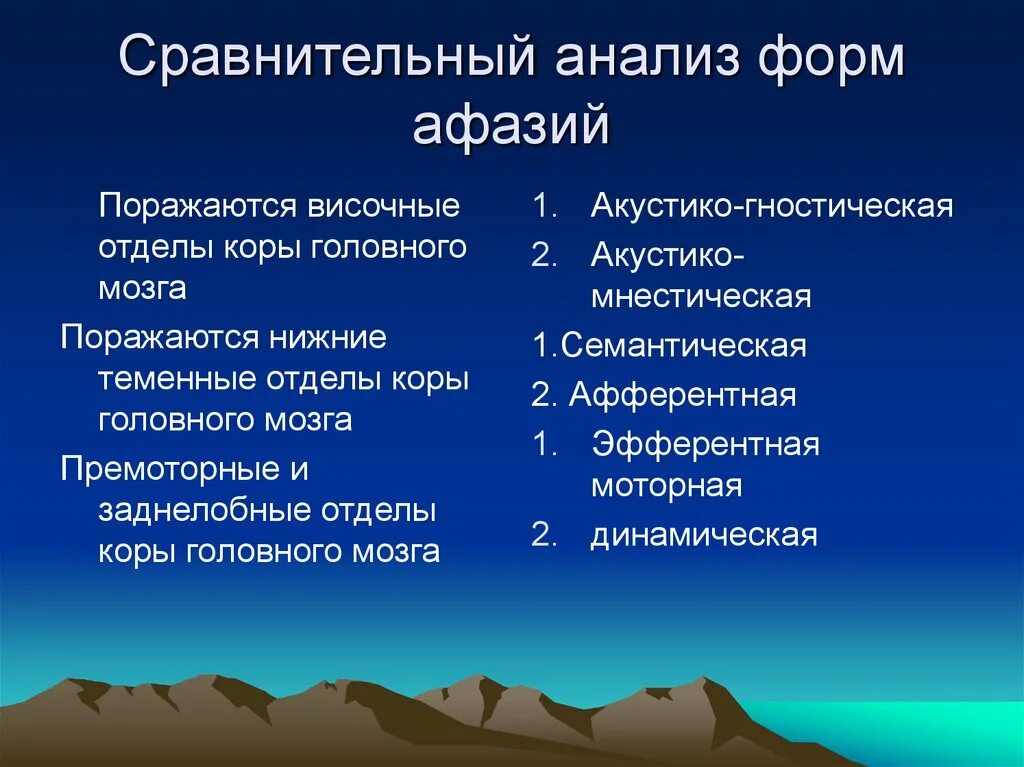 Сравнительный анализ форм афазий

Поражаются височные отделы коры головного мозга

Поражаются нижние теменные отделы коры головного мозга

Премоторные и заднелобные отделы коры головного мозга

1. Акустико-гностическая
2. Акустико-мнестическая

1.Семантическая
2. Афферентная

1. Эфферентная моторная
2. динамическая